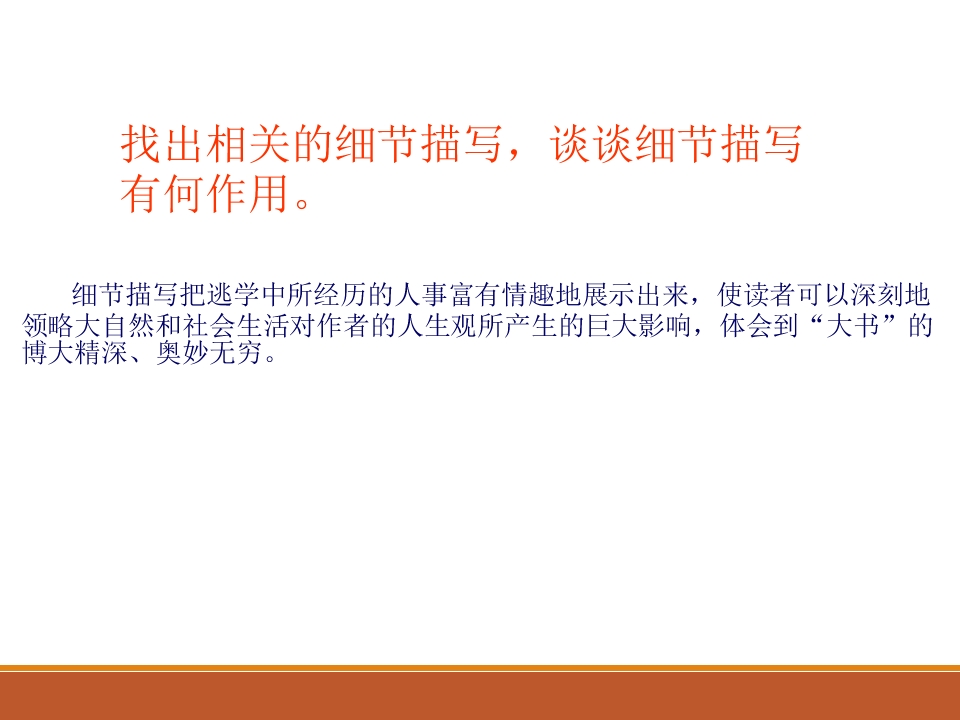 找出相关的细节描写，谈谈细节描写有何作用。

细节描写把逃学中所经历的人事富有情趣地展示出来，使读者可以深刻地领略大自然和社会生活对作者的人生观所产生的巨大影响，体会到“大书”的博大精深、奥妙无穷。